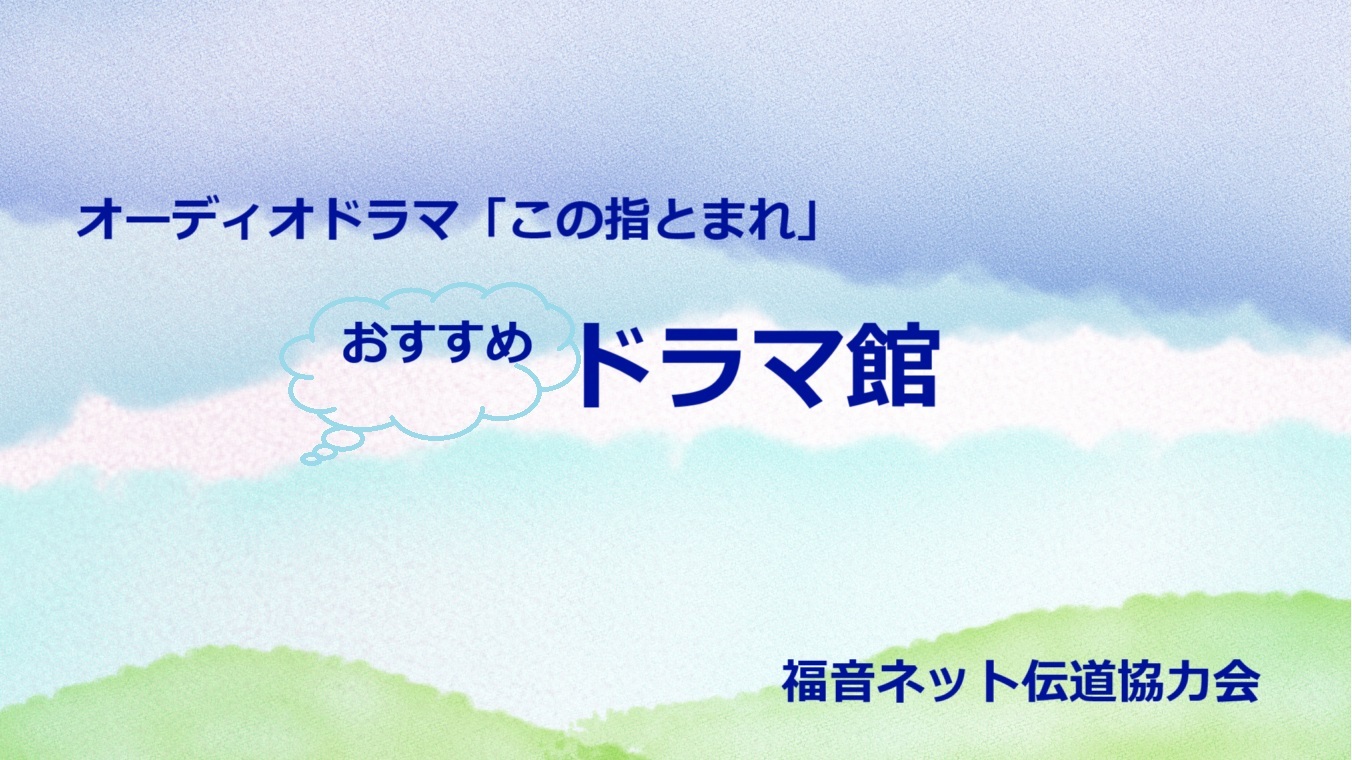 オーディオドラマ「この指とまれ」

おすすめ ドラマ館

福音ネット伝道協力会